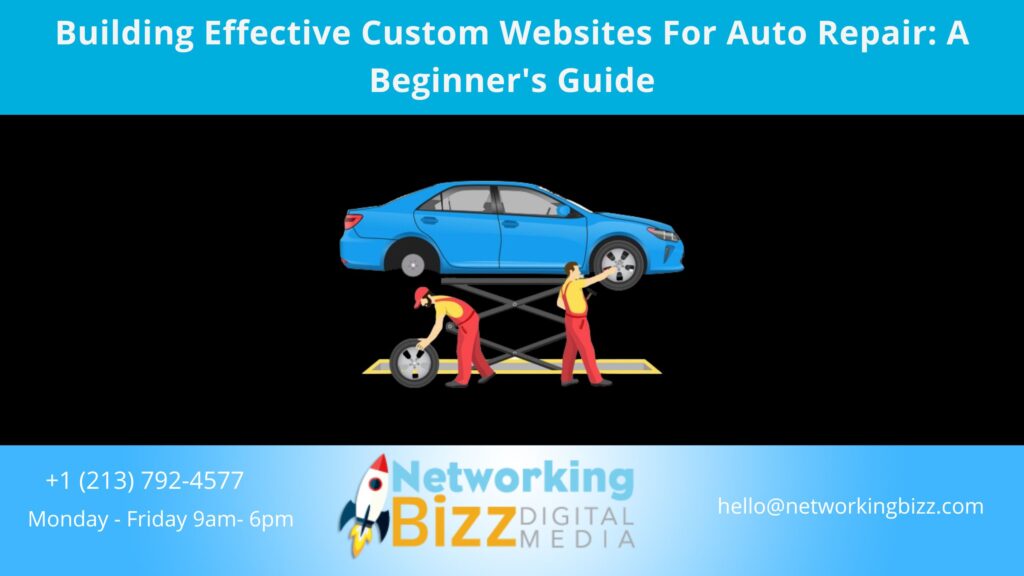 Building Effective Custom Websites For Auto Repair: A Beginner's Guide

+1 (213) 792-4577

Monday - Friday 9am- 6pm

Networking Bizz DIGITAL MEDIA

hello@networkingbizz.com